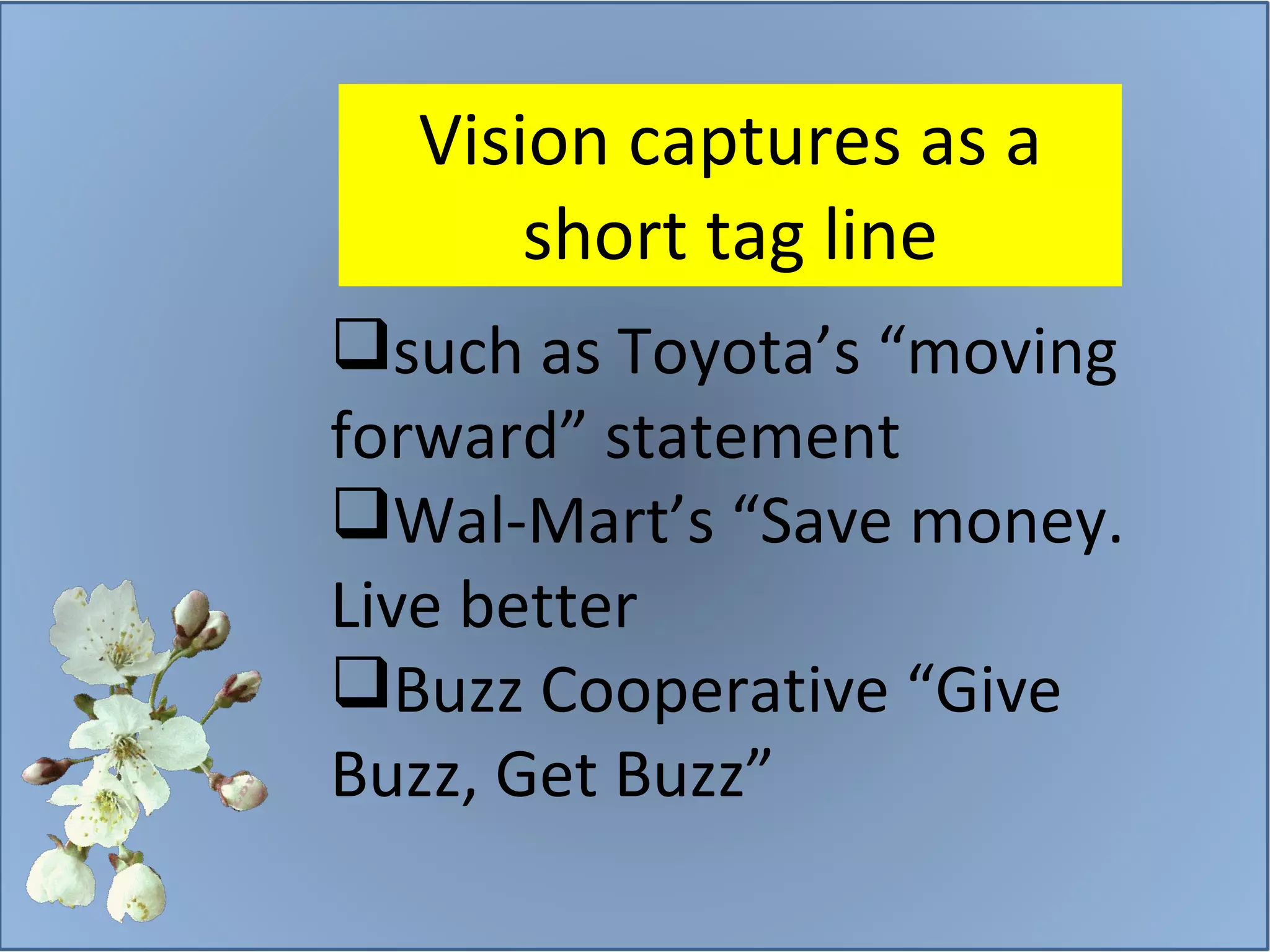 Vision captures as a short tag line

❑such as Toyota’s “moving forward” statement

❑Wal-Mart’s “Save money. Live better

❑Buzz Cooperative “Give Buzz, Get Buzz”